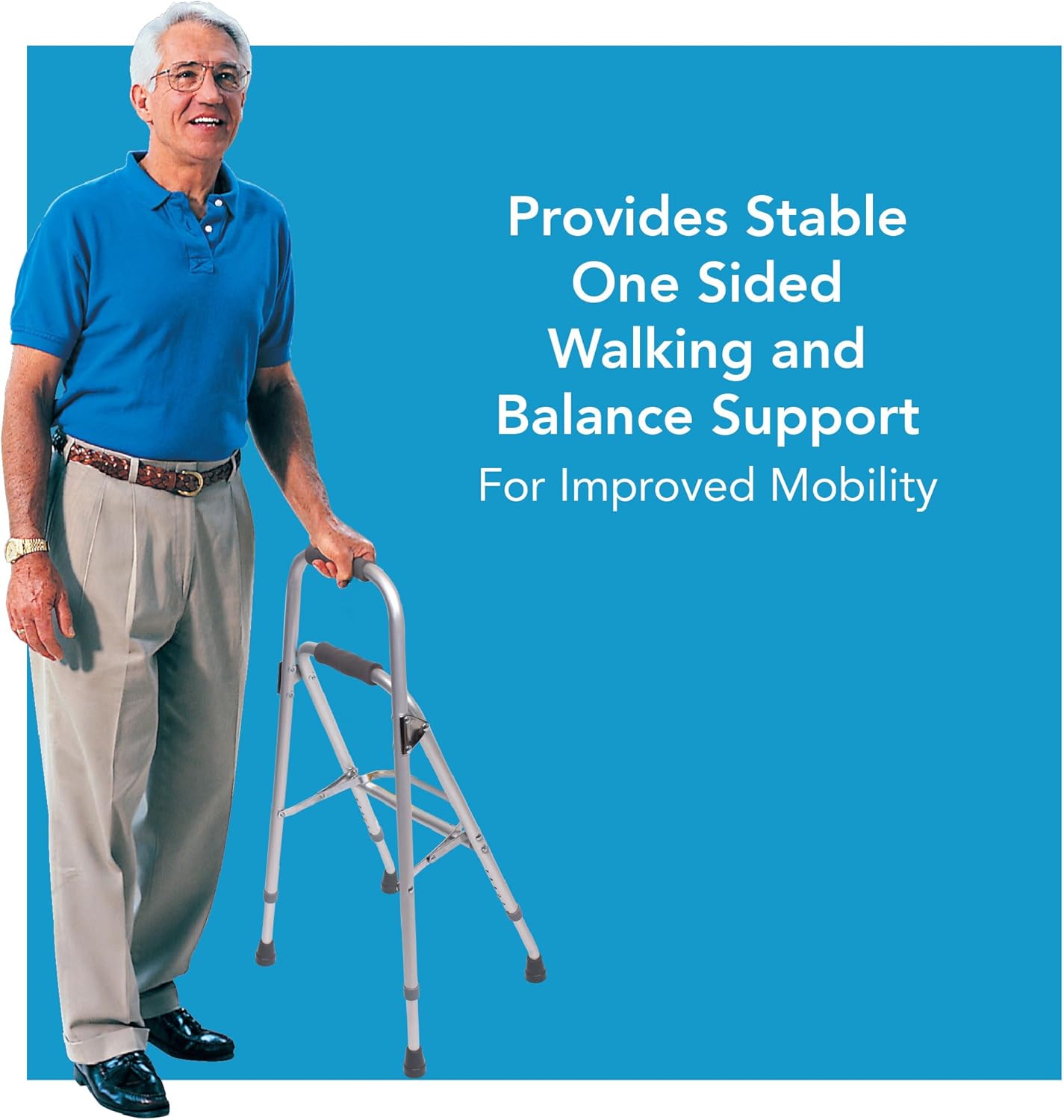 Provides Stable One Sided Walking and Balance Support
For Improved Mobility